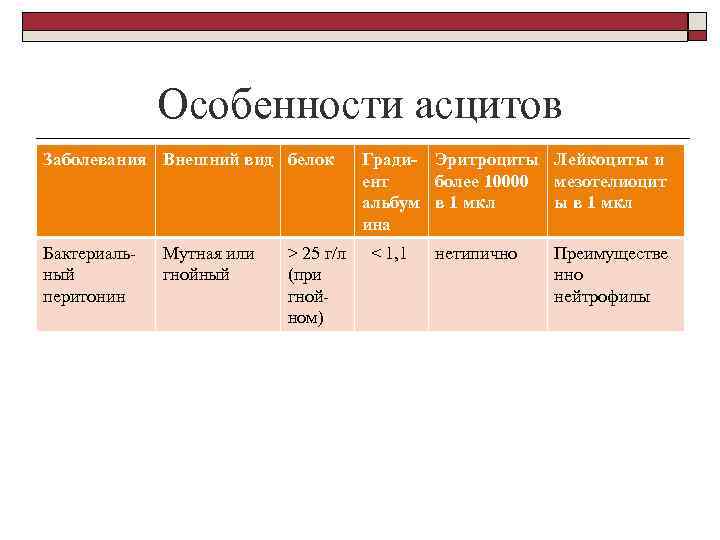 Особенности асцитов

| Заболевания | Внешний вид | белок | Градиент альбумина | Эритроциты более 10000 в 1 мкл | Лейкоциты и мезотелиоциты в 1 мкл |
|---|---|---|---|---|---|
| Бактериальный перитонин | Мутная или гнойный | > 25 г/л (при гнойном) | < 1,1 | нетипично | Преимущественно нейтрофилы |